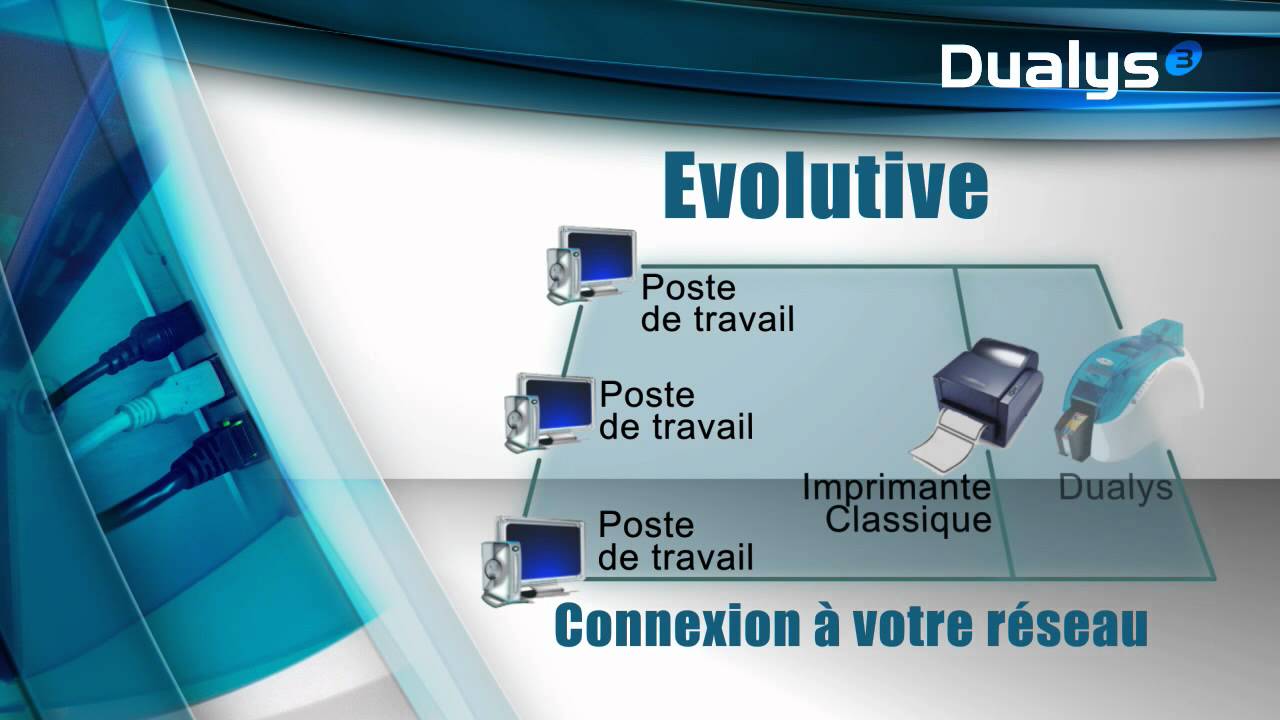 Dualys 3

Evolutive

Poste de travail

Poste de travail

Poste de travail

Imprimante Classique

Dualys

Connexion à votre réseau